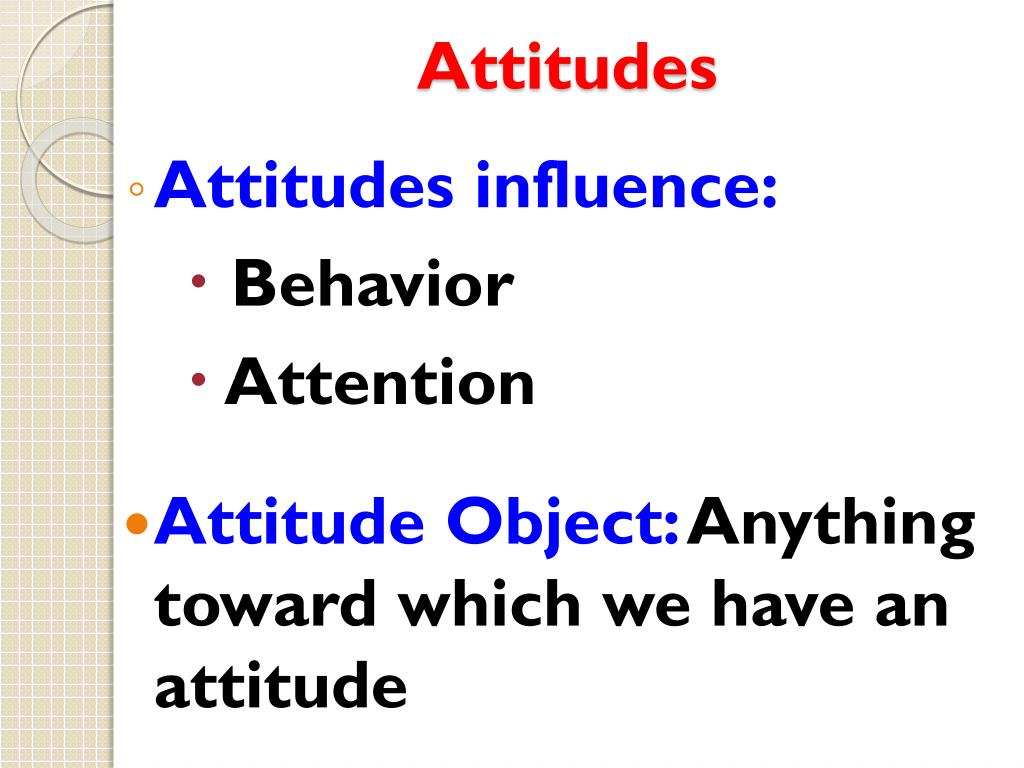 Attitudes

◦ Attitudes influence:

• Behavior

• Attention

• Attitude Object: Anything toward which we have an attitude